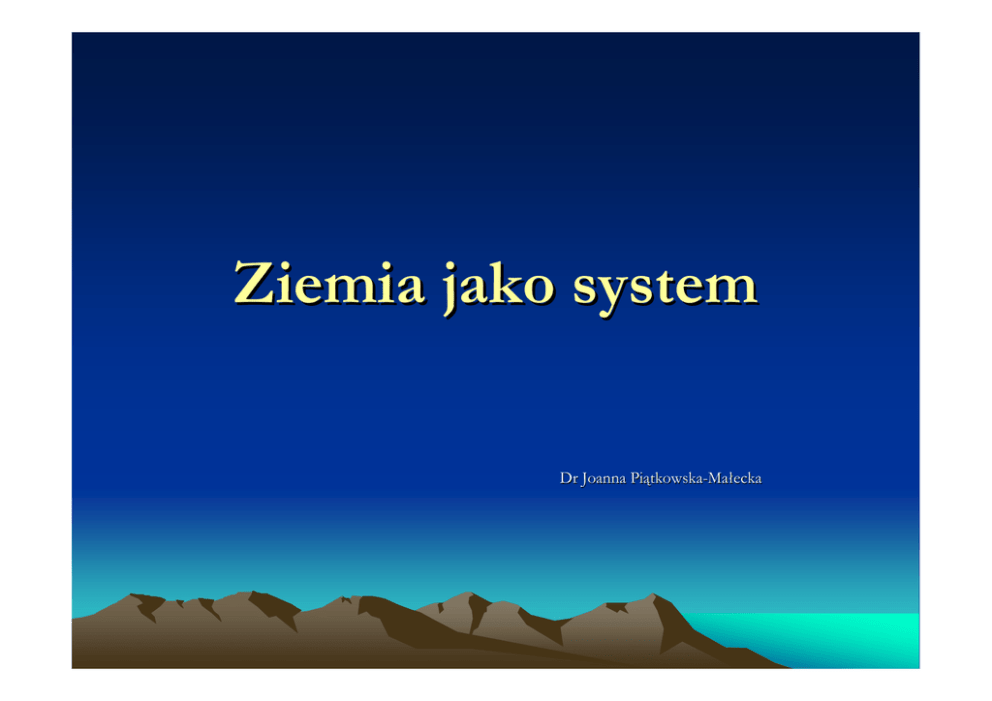 Ziemia jako system

Dr Joanna Piątkowska-Małecka